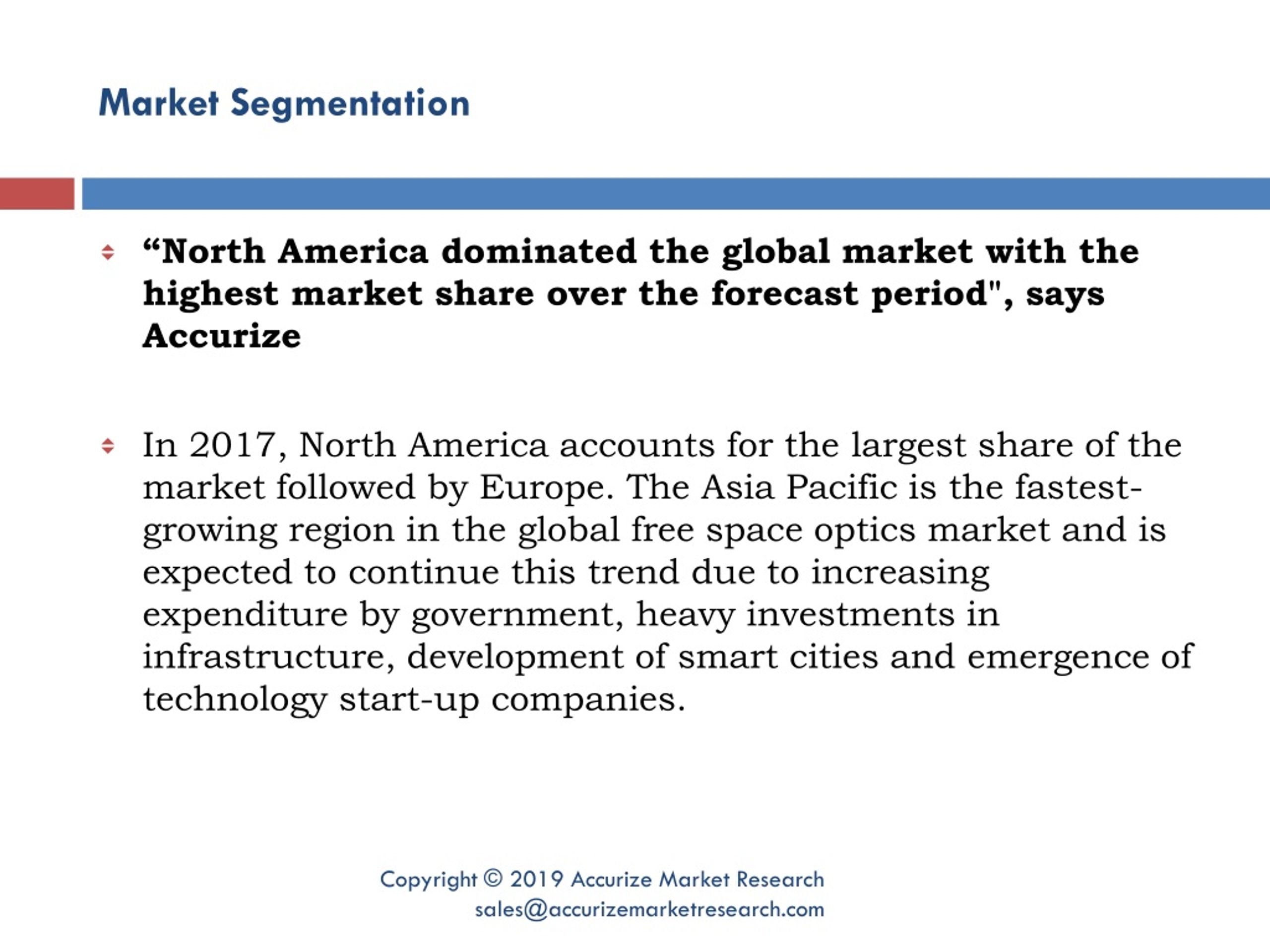 Market Segmentation

“North America dominated the global market with the highest market share over the forecast period", says Accurize

In 2017, North America accounts for the largest share of the market followed by Europe. The Asia Pacific is the fastest-growing region in the global free space optics market and is expected to continue this trend due to increasing expenditure by government, heavy investments in infrastructure, development of smart cities and emergence of technology start-up companies.

Copyright © 2019 Accurize Market Research
sales@accurizemarketresearch.com